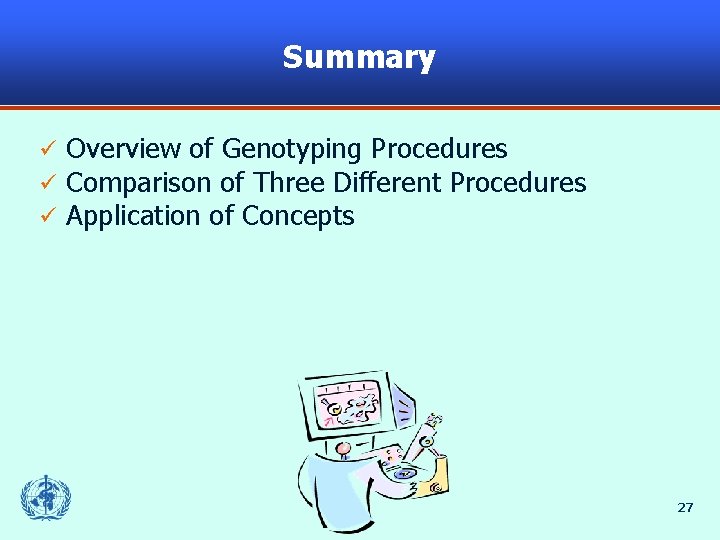 Summary

✓ Overview of Genotyping Procedures
✓ Comparison of Three Different Procedures
✓ Application of Concepts

27